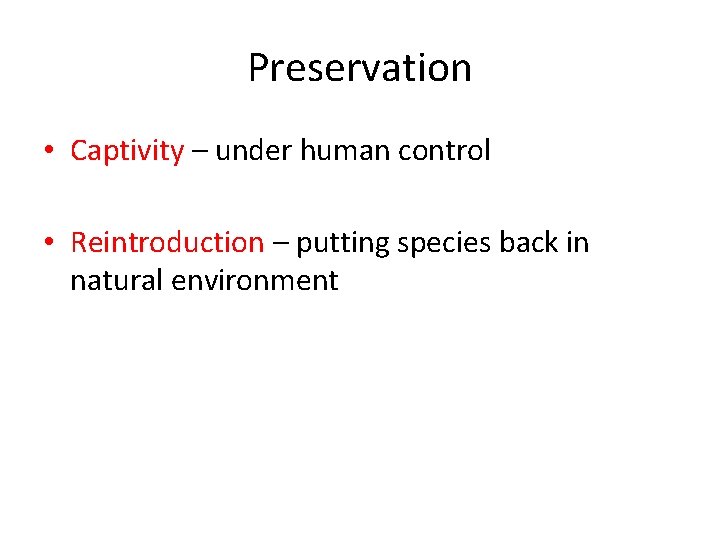 Preservation

• Captivity – under human control

• Reintroduction – putting species back in natural environment